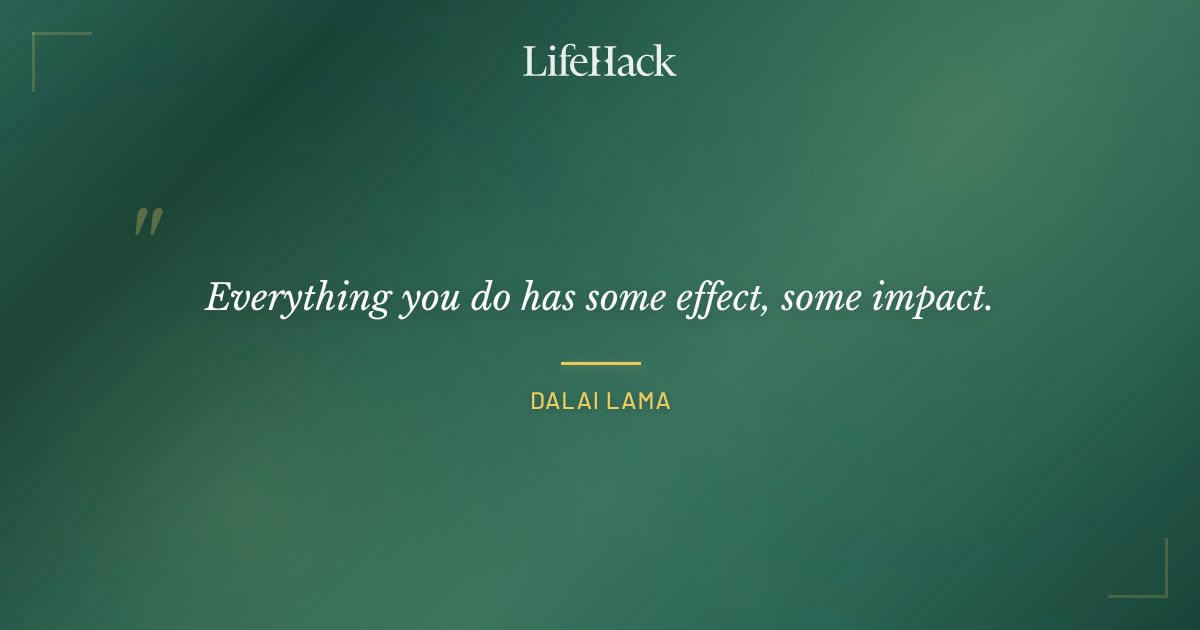 LifeHack

"

Everything you do has some effect, some impact.

DALAI LAMA